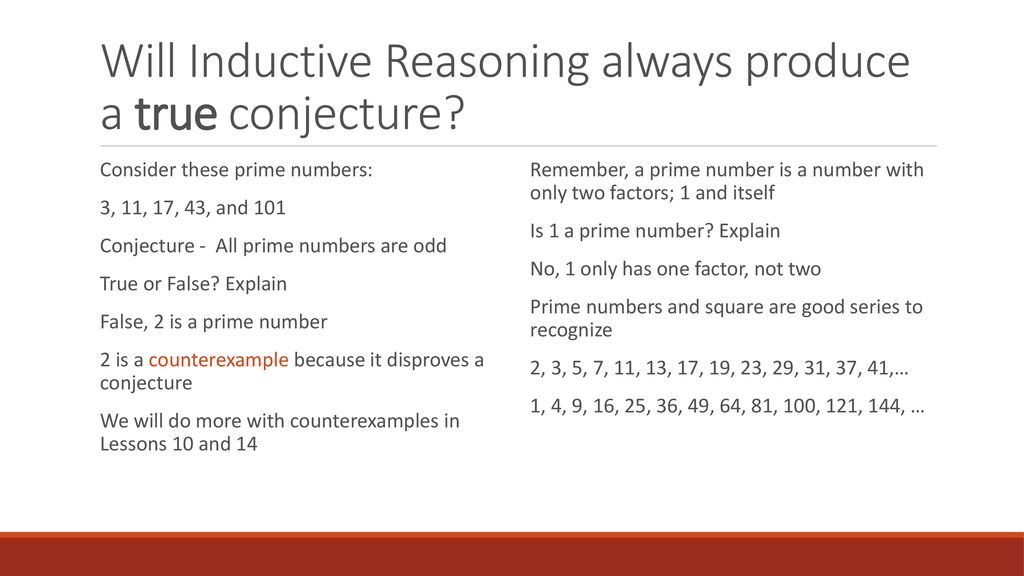 Will Inductive Reasoning always produce a true conjecture?

Consider these prime numbers:

3, 11, 17, 43, and 101

Conjecture - All prime numbers are odd

True or False? Explain

False, 2 is a prime number

2 is a counterexample because it disproves a conjecture

We will do more with counterexamples in Lessons 10 and 14

Remember, a prime number is a number with only two factors; 1 and itself

Is 1 a prime number? Explain

No, 1 only has one factor, not two

Prime numbers and square are good series to recognize

2, 3, 5, 7, 11, 13, 17, 19, 23, 29, 31, 37, 41,…

1, 4, 9, 16, 25, 36, 49, 64, 81, 100, 121, 144, …